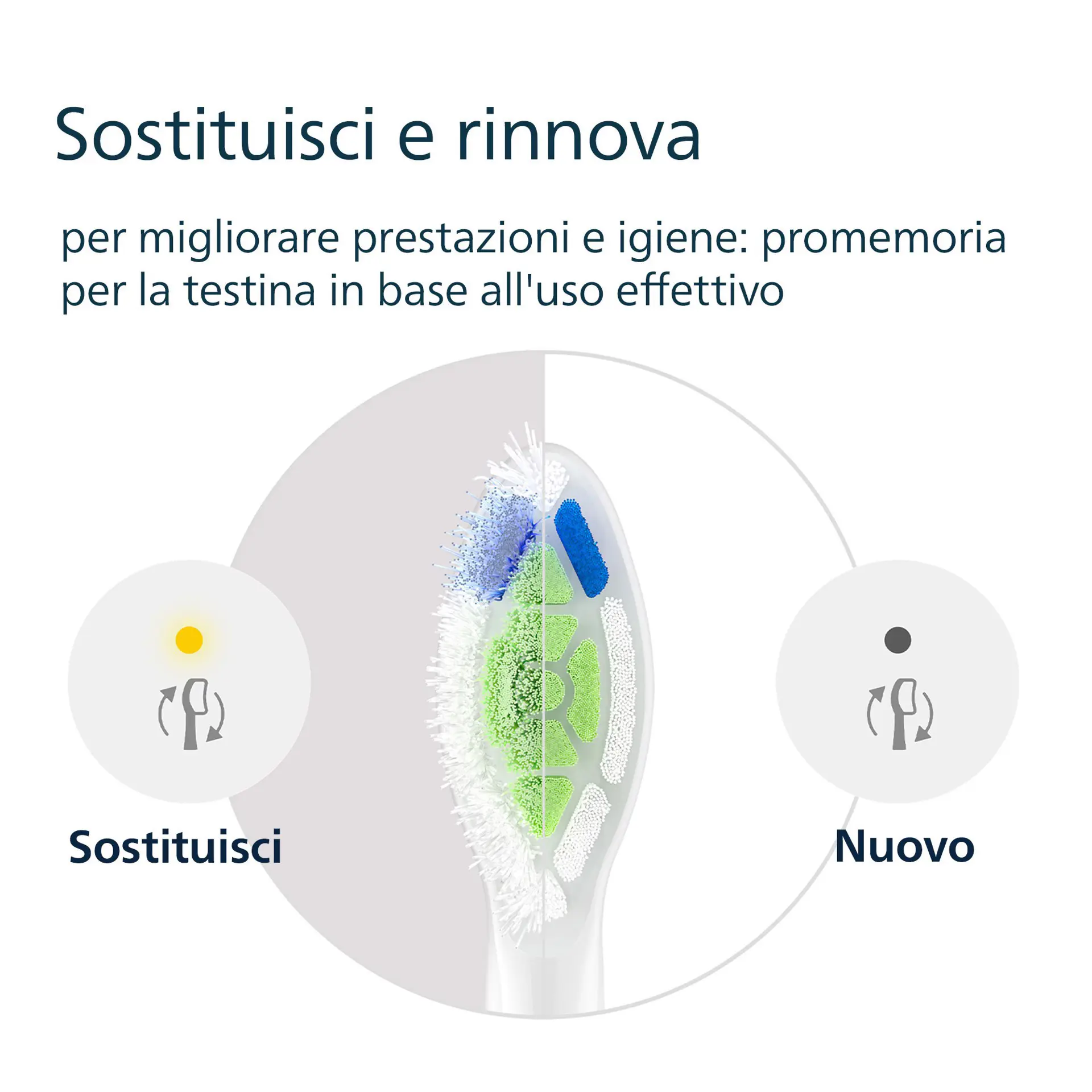 Sostituisci e rinnova

per migliorare prestazioni e igiene: promemoria per la testina in base all'uso effettivo

Sostituisci

Nuovo